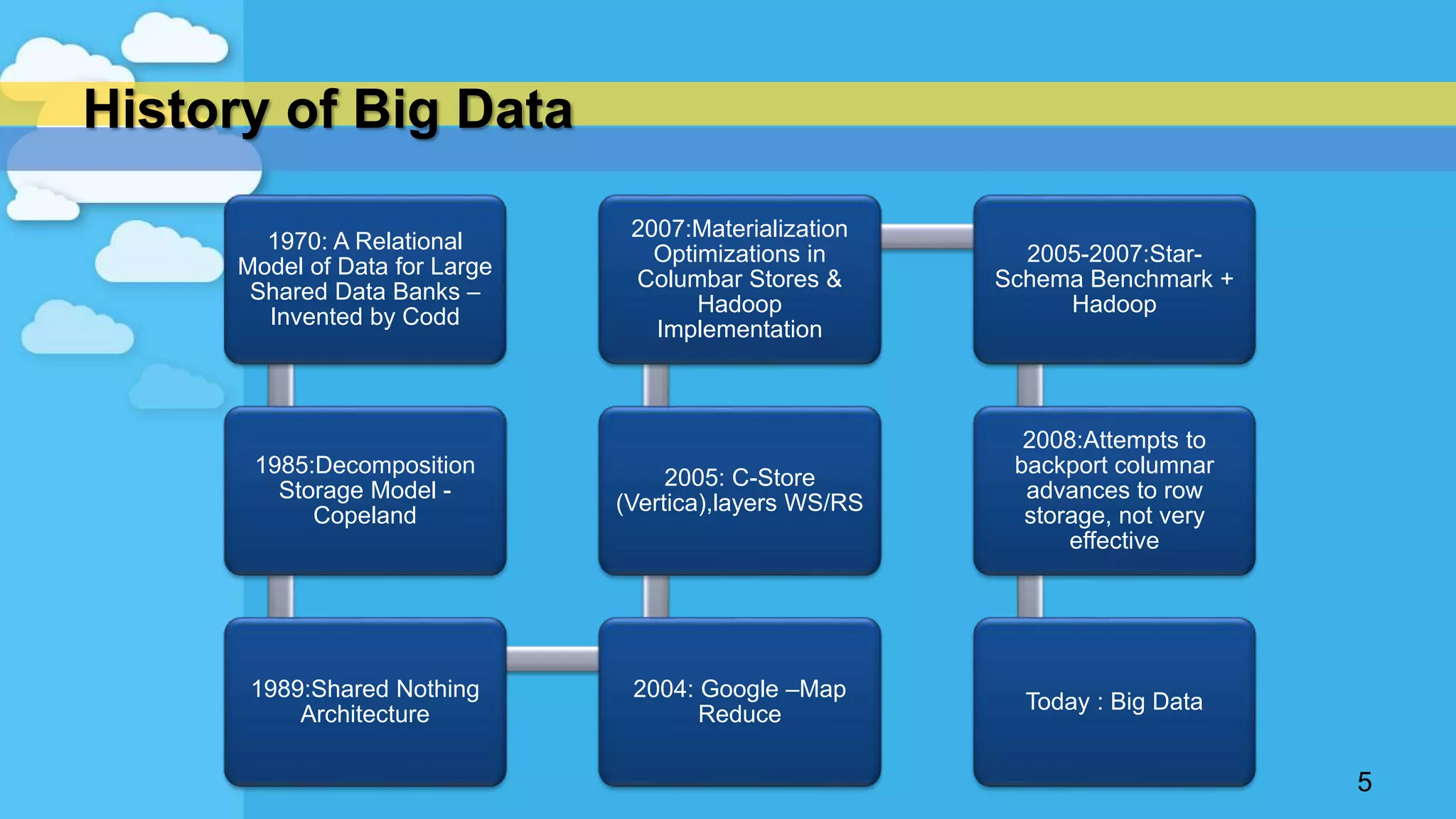 History of Big Data

1970: A Relational Model of Data for Large Shared Data Banks – Invented by Codd

1985:Decomposition Storage Model - Copeland

1989:Shared Nothing Architecture

2004: Google –Map Reduce

2005: C-Store (Vertica),layers WS/RS

2007:Materialization Optimizations in Columbar Stores & Hadoop Implementation

2005-2007:Star-Schema Benchmark + Hadoop

2008:Attempts to backport columnar advances to row storage, not very effective

Today : Big Data

5